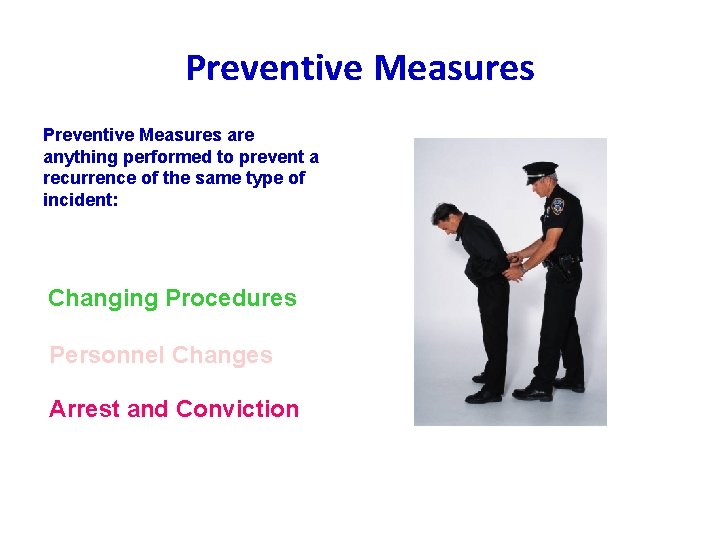 Preventive Measures

Preventive Measures are anything performed to prevent a recurrence of the same type of incident:

Changing Procedures

Personnel Changes

Arrest and Conviction